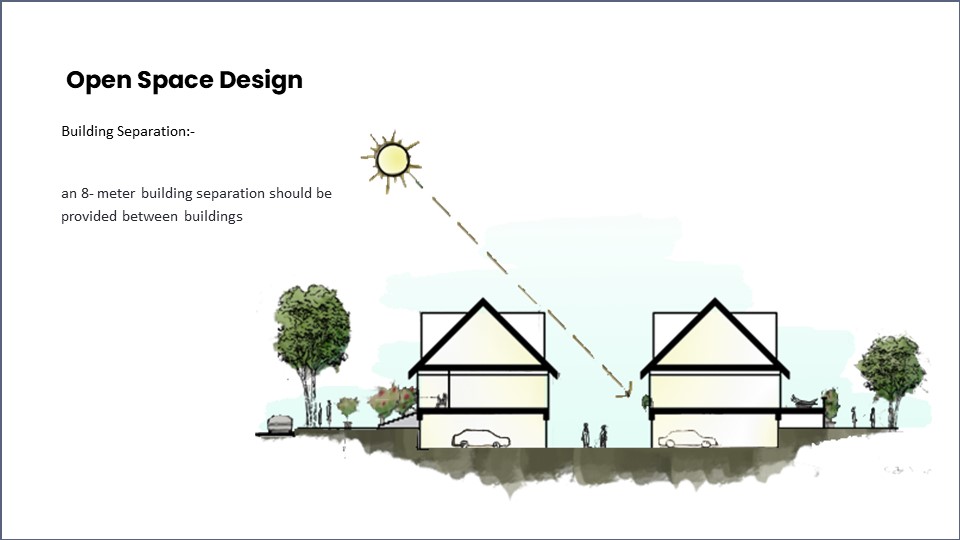 Open Space Design

Building Separation:-

an 8- meter building separation should be provided between buildings